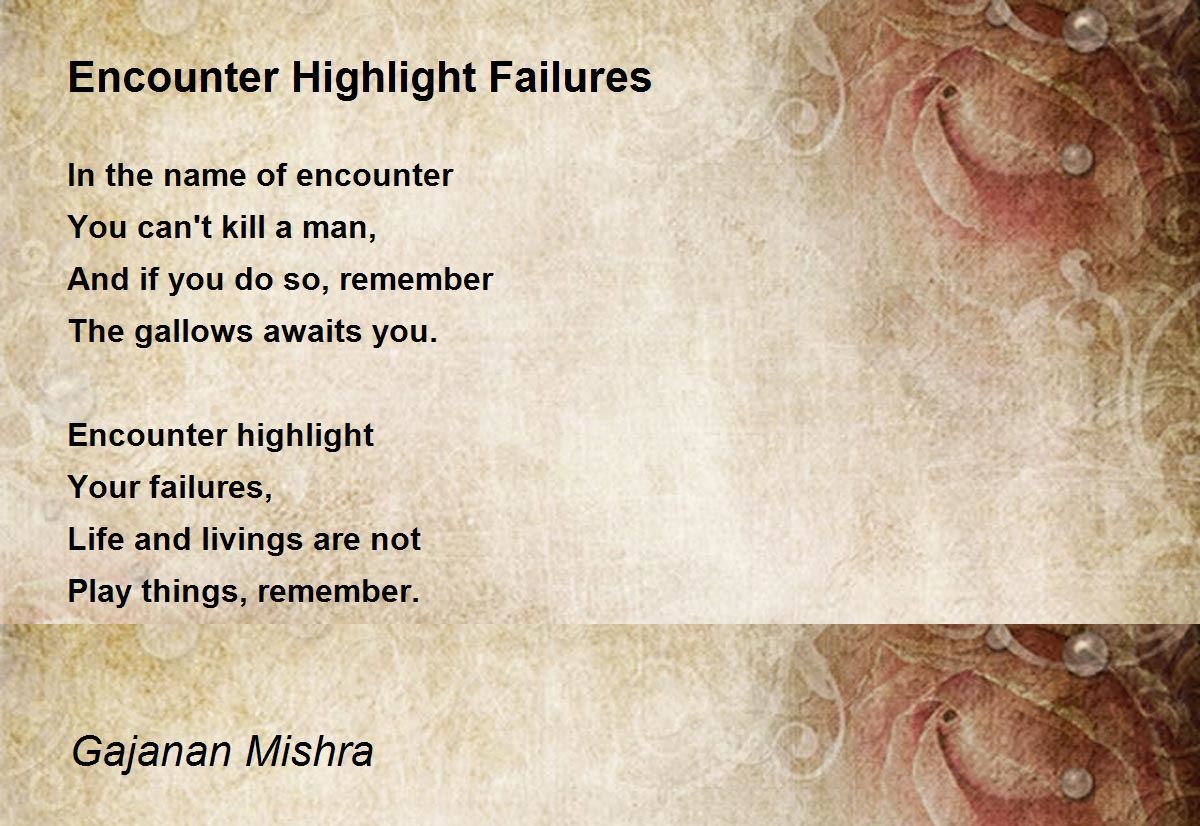 Encounter Highlight Failures

In the name of encounter
You can't kill a man,
And if you do so, remember
The gallows awaits you.

Encounter highlight
Your failures,
Life and livings are not
Play things, remember.

Gajanan Mishra